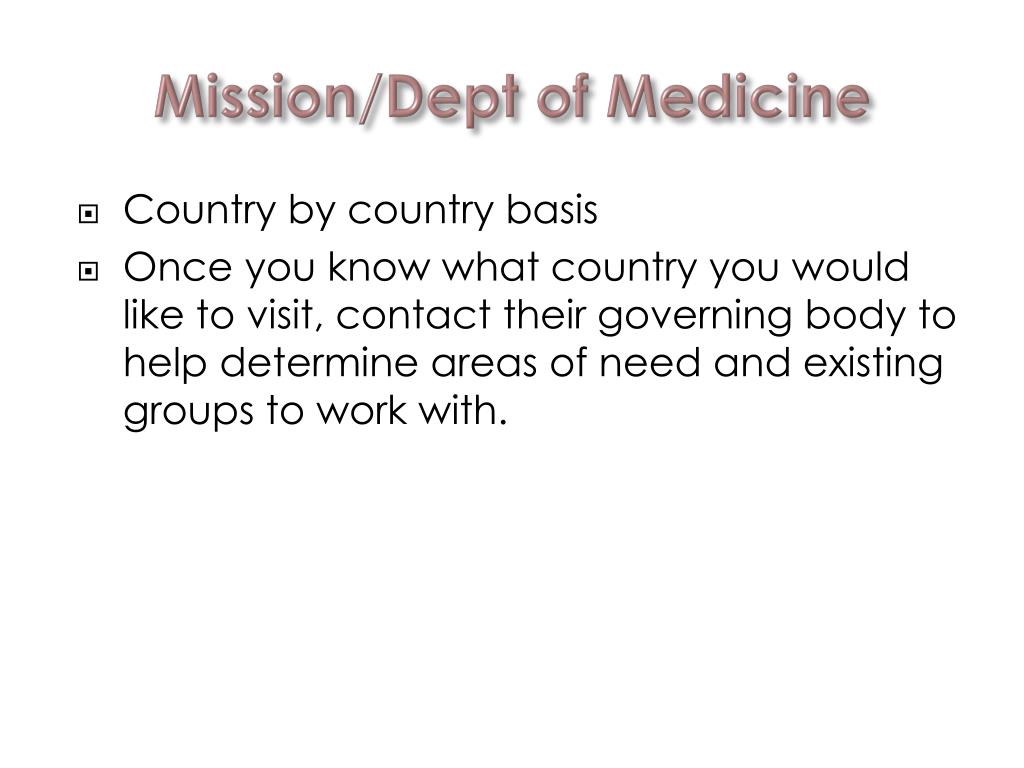 Mission/Dept of Medicine

Country by country basis

Once you know what country you would like to visit, contact their governing body to help determine areas of need and existing groups to work with.